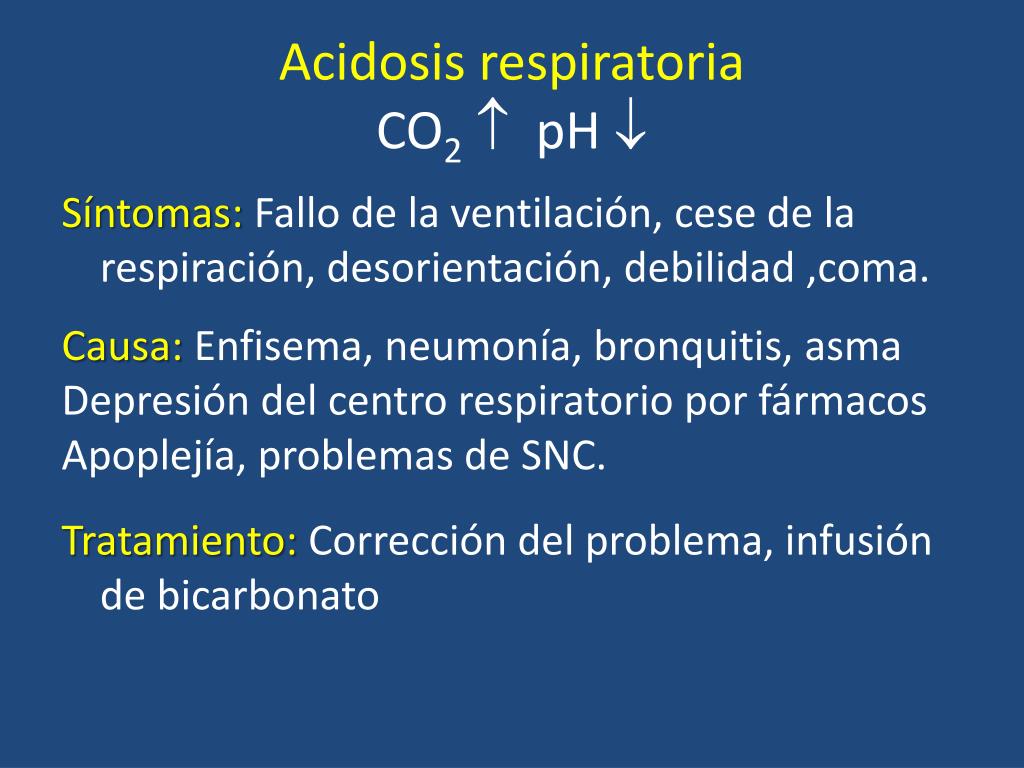 Acidosis respiratoria
$CO_2 \uparrow$ pH $\downarrow$

Síntomas: Fallo de la ventilación, cese de la respiración, desorientación, debilidad ,coma.

Causa: Enfisema, neumonía, bronquitis, asma
Depresión del centro respiratorio por fármacos
Apoplejía, problemas de SNC.

Tratamiento: Corrección del problema, infusión de bicarbonato